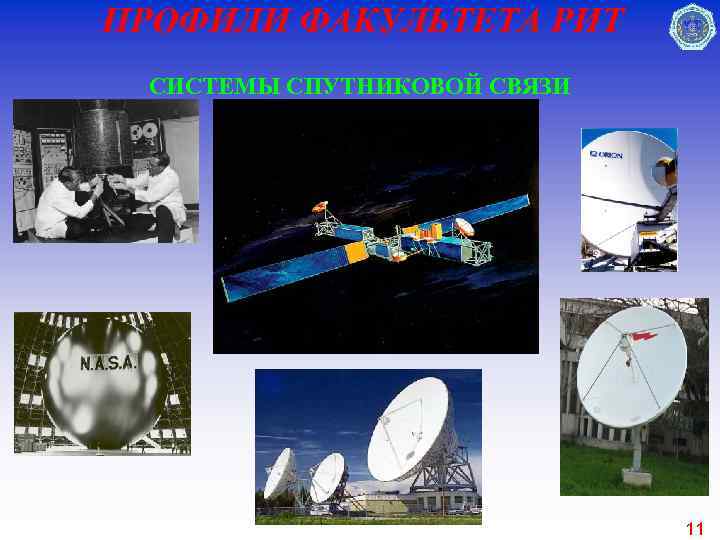 ПРОФИЛИ ФАКУЛЬТЕТА РИТ

СИСТЕМЫ СПУТНИКОВОЙ СВЯЗИ

ORION

N.A.S.A.

11